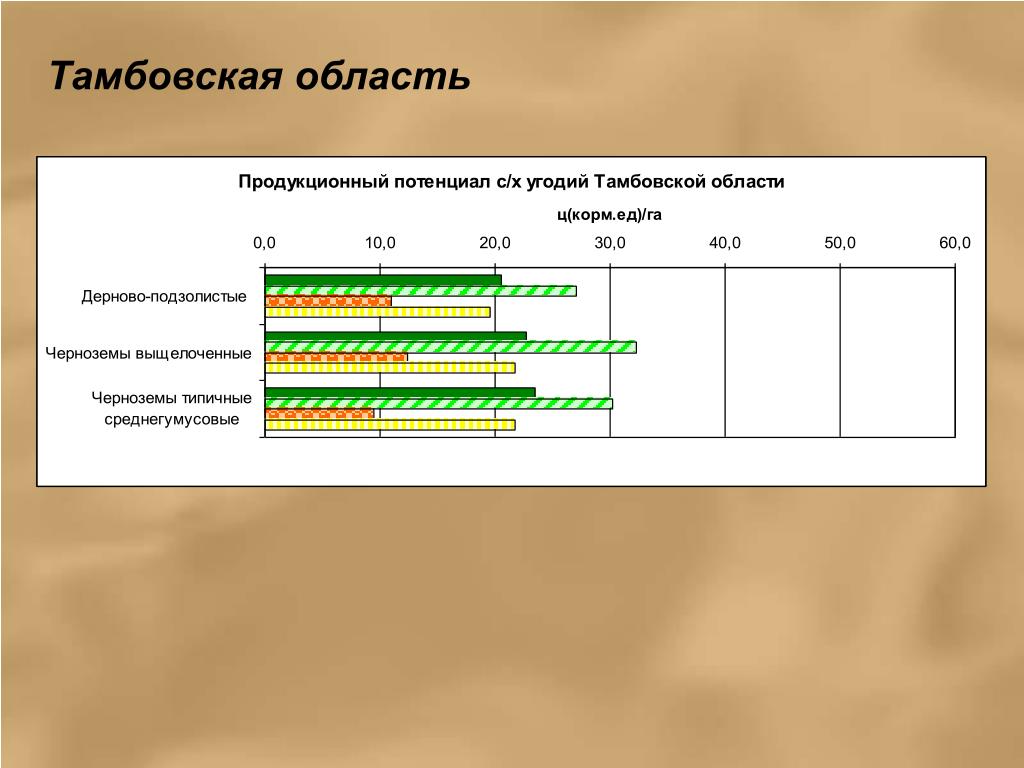 Тамбовская область

Продукционный потенциал с/х угодий Тамбовской области

ц(корм.ед)/га

0,0
10,0
20,0
30,0
40,0
50,0
60,0

Дерново-подзолистые

Черноземы выщелоченные

Черноземы типичные среднегумусовые